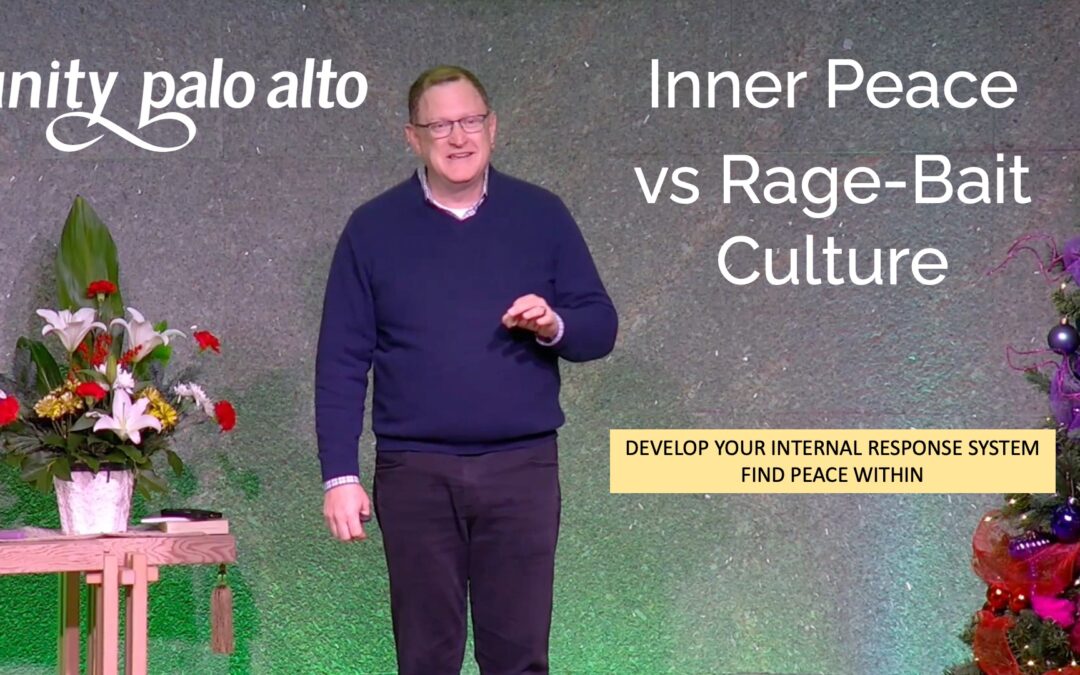 nity palo alto

Inner Peace vs Rage-Bait Culture

DEVELOP YOUR INTERNAL RESPONSE SYSTEM
FIND PEACE WITHIN